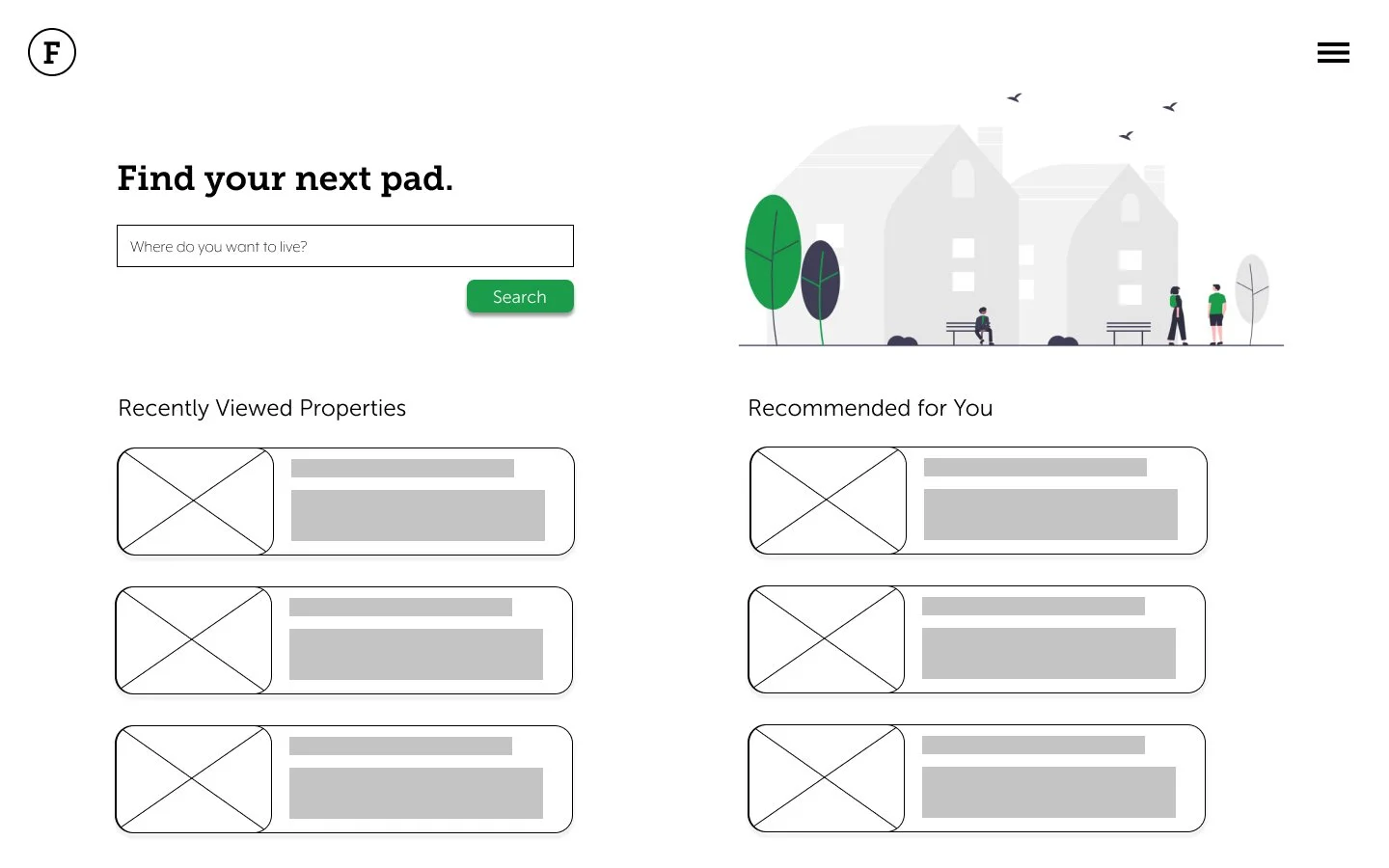 F

Find your next pad.

Where do you want to live?

Search

Recently Viewed Properties

Recommended for You